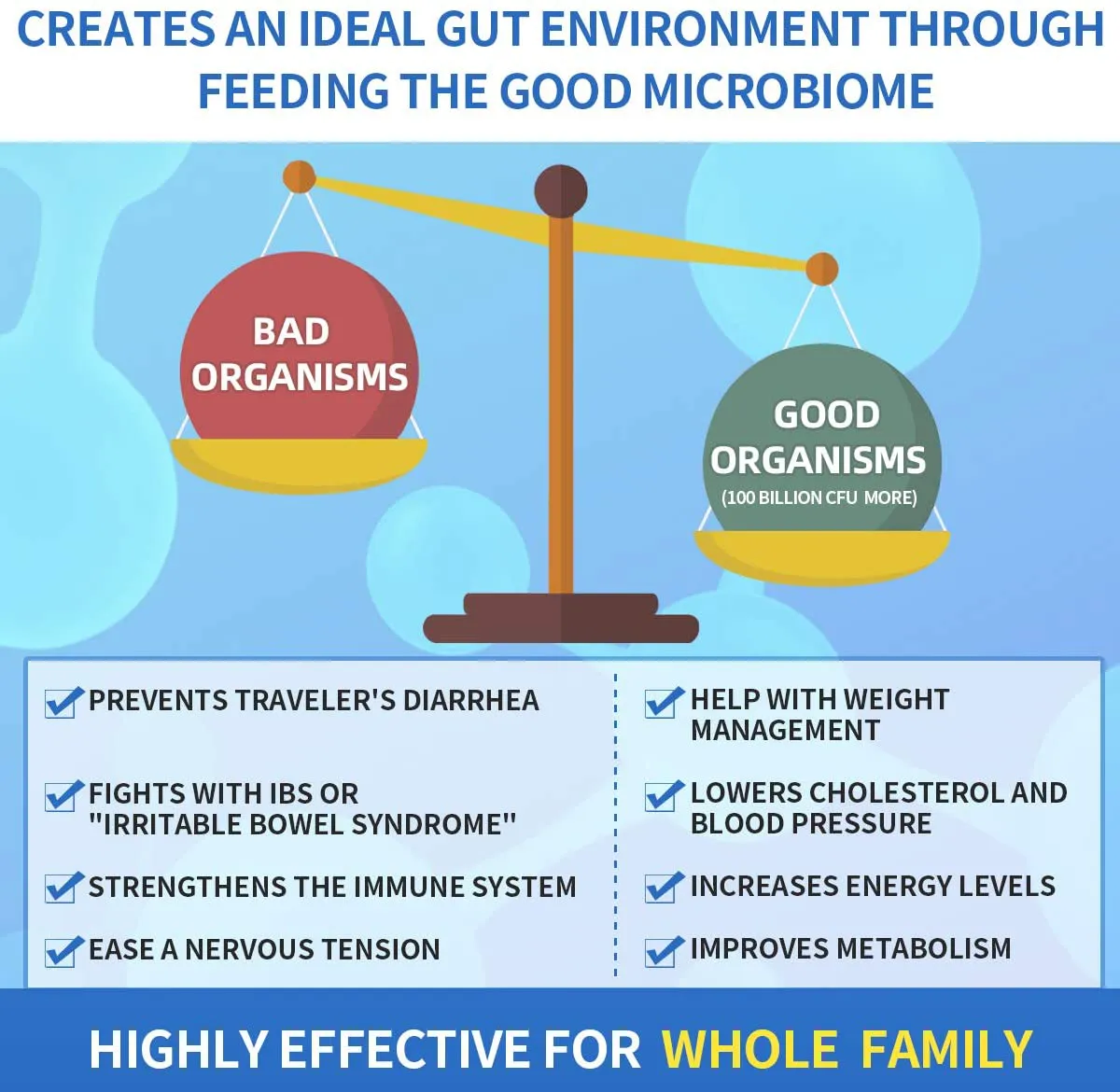 CREATES AN IDEAL GUT ENVIRONMENT THROUGH FEEDING THE GOOD MICROBIOME

BAD ORGANISMS

GOOD ORGANISMS
(100 BILLION CFU MORE)

PREVENTS TRAVELER'S DIARRHEA

FIGHTS WITH IBS OR "IRRITABLE BOWEL SYNDROME"

STRENGTHENS THE IMMUNE SYSTEM

EASE A NERVOUS TENSION

HELP WITH WEIGHT MANAGEMENT

LOWERS CHOLESTEROL AND BLOOD PRESSURE

INCREASES ENERGY LEVELS

IMPROVES METABOLISM

HIGHLY EFFECTIVE FOR WHOLE FAMILY